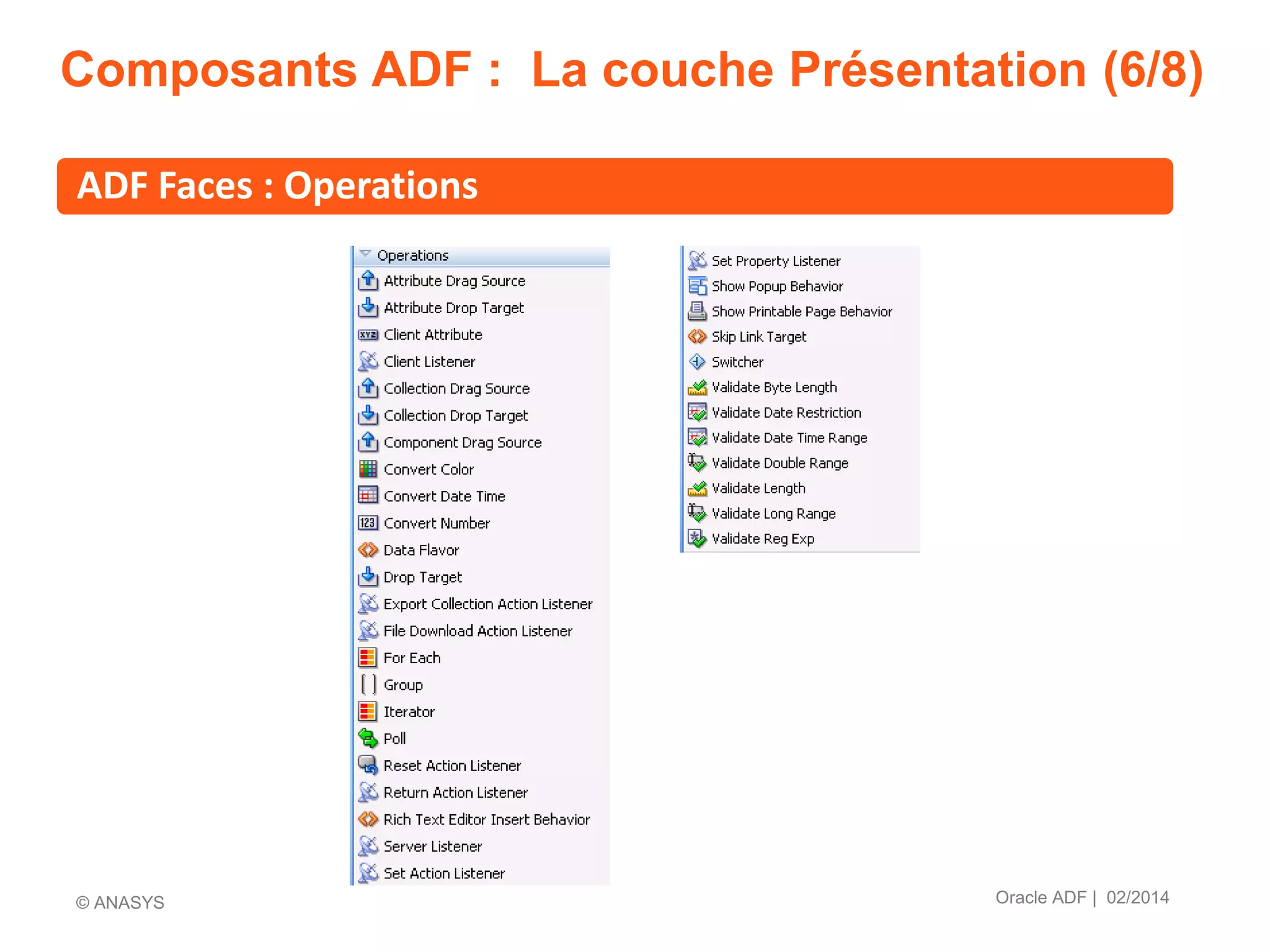 Composants ADF : La couche Présentation (6/8)

ADF Faces : Operations

Operations
Attribute Drag Source
Attribute Drop Target
Client Attribute
Client Listener
Collection Drag Source
Collection Drop Target
Component Drag Source
Convert Color
Convert Date Time
Convert Number
Data Flavor
Drop Target
Export Collection Action Listener
File Download Action Listener
For Each
Group
Iterator
Poll
Reset Action Listener
Return Action Listener
Rich Text Editor Insert Behavior
Server Listener
Set Action Listener

Set Property Listener
Show Popup Behavior
Show Printable Page Behavior
Skip Link Target
Switcher
Validate Byte Length
Validate Date Restriction
Validate Date Time Range
Validate Double Range
Validate Length
Validate Long Range
Validate Reg Exp

© ANASYS

Oracle ADF | 02/2014